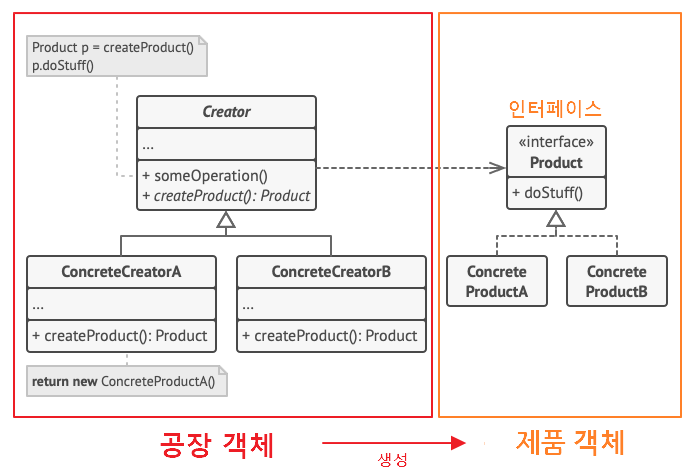 Product p = createProduct()
p.doStuff()

Creator

...

+ someOperation()
+ createProduct(): Product

ConcreteCreatorA

...

+ createProduct(): Product

return new ConcreteProductA()

ConcreteCreatorB

...

+ createProduct(): Product

인터페이스

«interface»
Product

+ doStuff()

Concrete ProductA

Concrete ProductB

공장 객체

생성

제품 객체